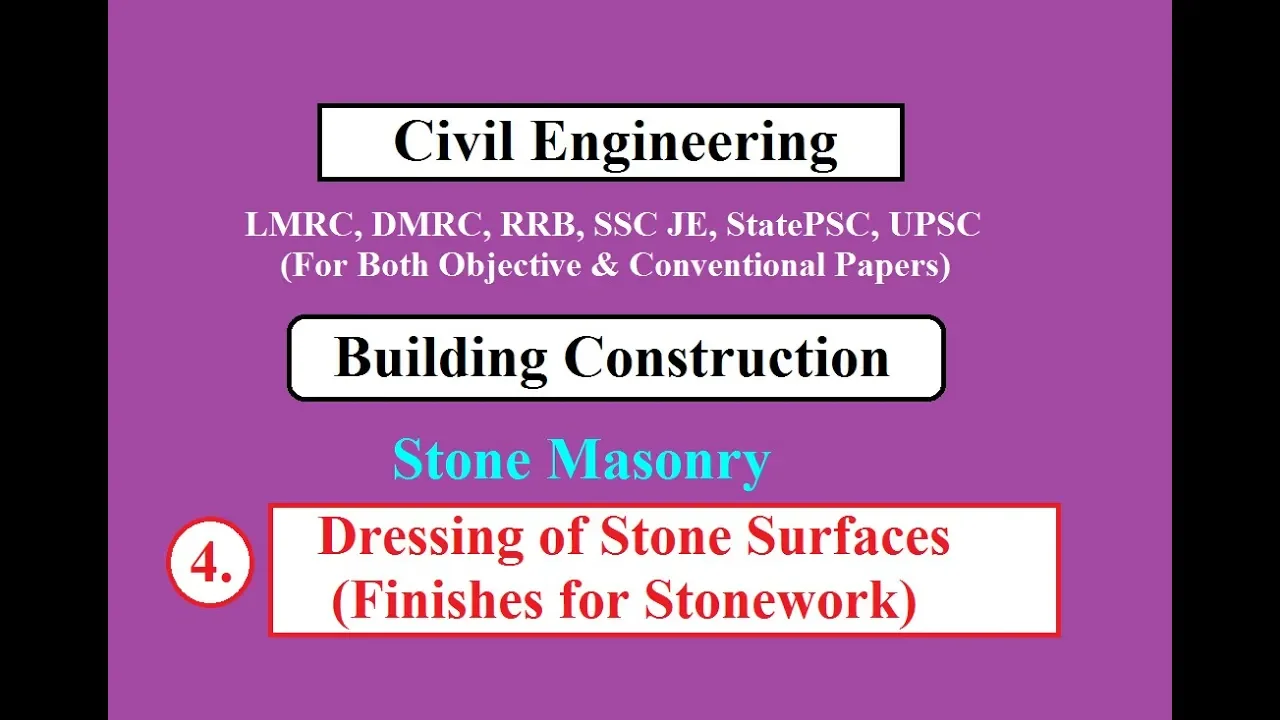 Civil Engineering

LMRC, DMRC, RRB, SSC JE, StatePSC, UPSC
(For Both Objective & Conventional Papers)

Building Construction

Stone Masonry

4.

Dressing of Stone Surfaces
(Finishes for Stonework)